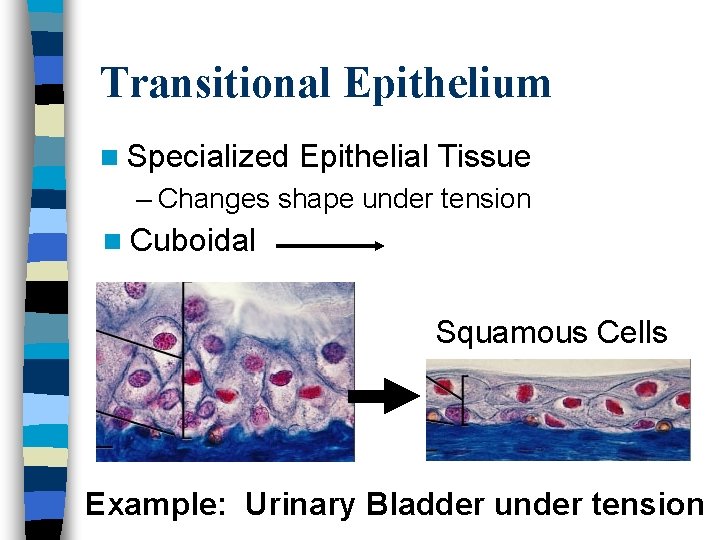 Transitional Epithelium

Specialized Epithelial Tissue
– Changes shape under tension

Cuboidal

Squamous Cells

Example: Urinary Bladder under tension